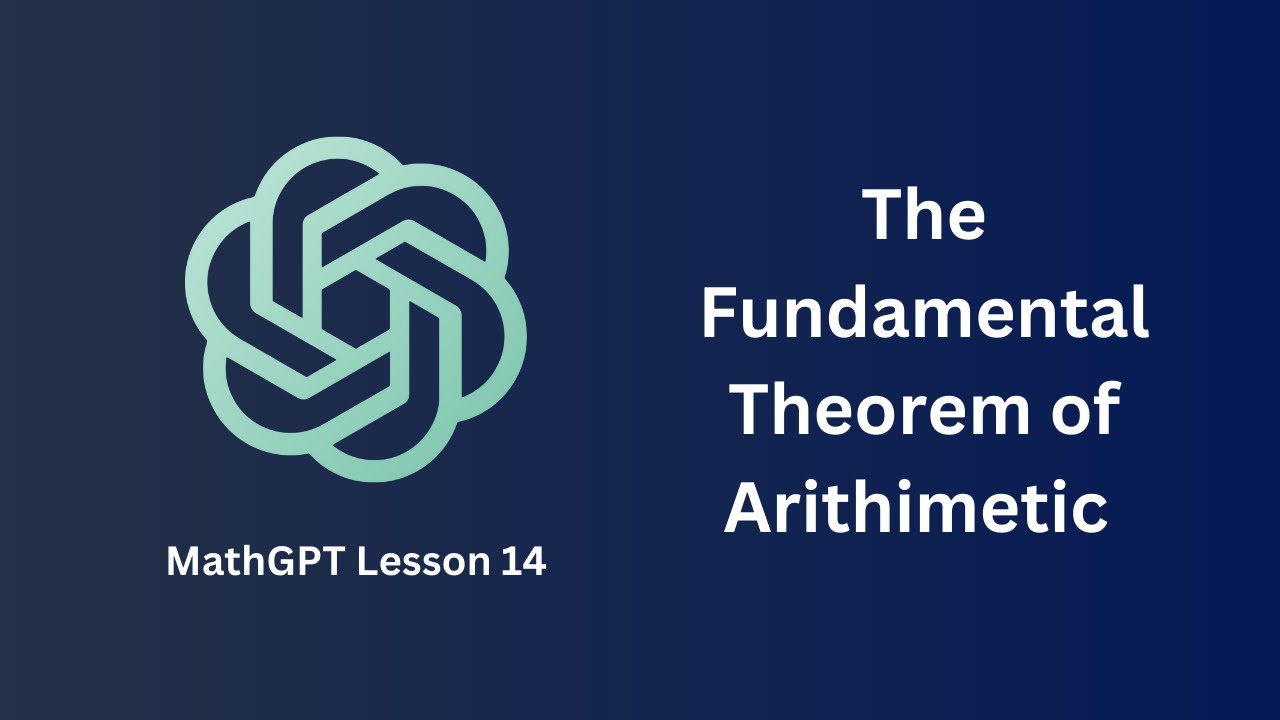 MathGPT Lesson 14

The Fundamental Theorem of Arithimetic